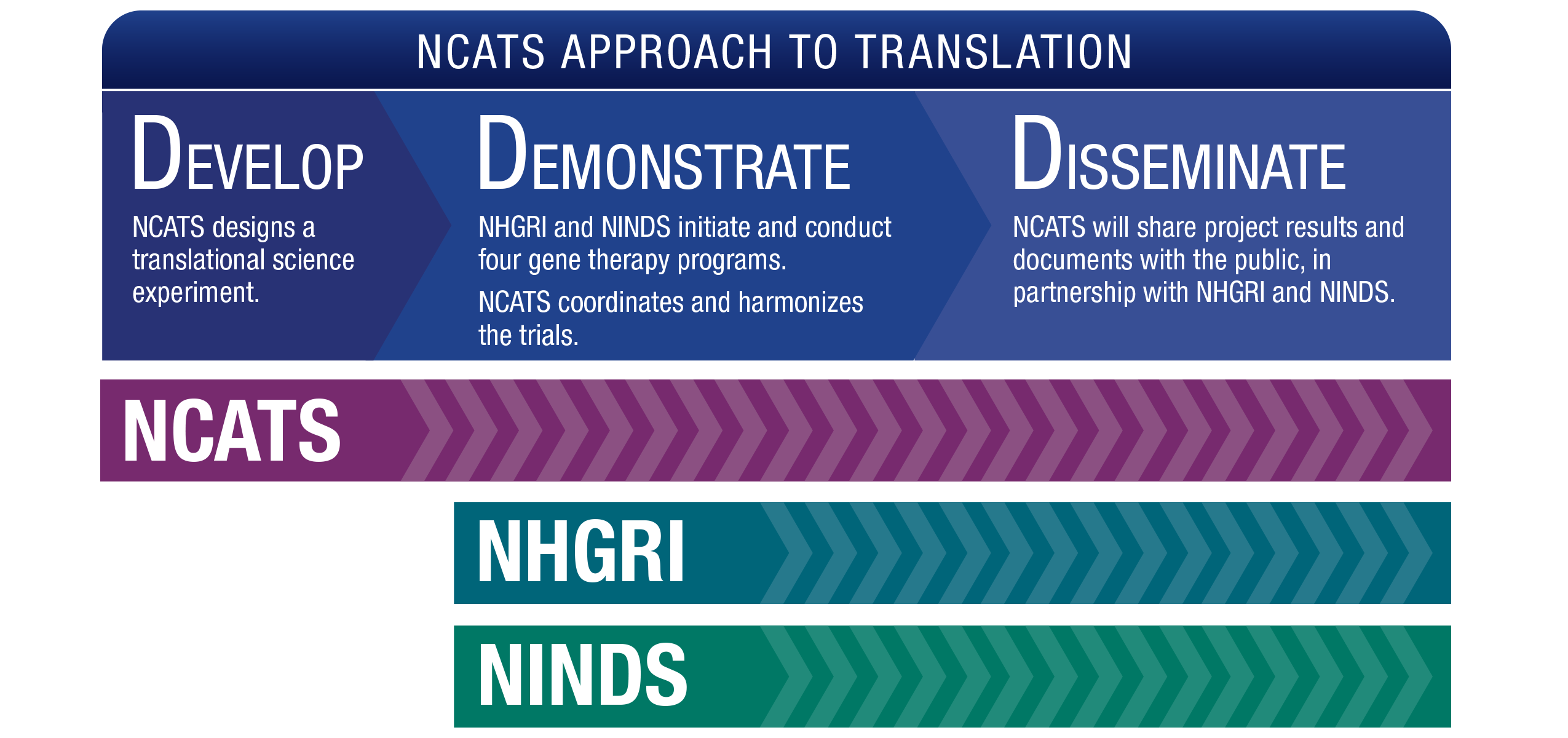 NCATS APPROACH TO TRANSLATION

DEVELOP

NCATS designs a translational science experiment.

DEMONSTRATE

NHGRI and NINDS initiate and conduct four gene therapy programs.

NCATS coordinates and harmonizes the trials.

DISSEMINATE

NCATS will share project results and documents with the public, in partnership with NHGRI and NINDS.

NCATS

NHGRI

NINDS